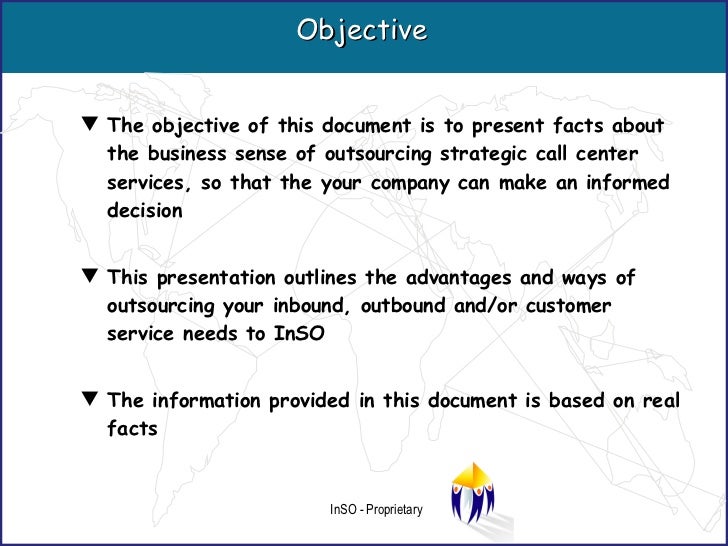 Objective

▼ The objective of this document is to present facts about the business sense of outsourcing strategic call center services, so that the your company can make an informed decision

▼ This presentation outlines the advantages and ways of outsourcing your inbound, outbound and/or customer service needs to InSO

▼ The information provided in this document is based on real facts

InSO - Proprietary